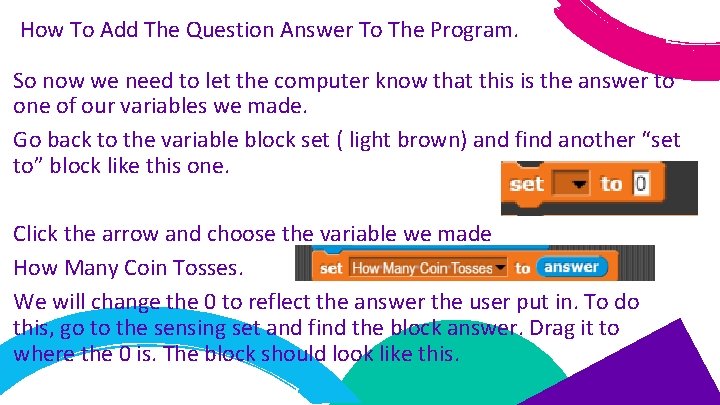 How To Add The Question Answer To The Program.

So now we need to let the computer know that this is the answer to one of our variables we made.

Go back to the variable block set ( light brown) and find another “set to” block like this one.

set to 0

Click the arrow and choose the variable we made

How Many Coin Tosses.

set How Many Coin Tosses to answer

We will change the 0 to reflect the answer the user put in. To do this, go to the sensing set and find the block answer. Drag it to where the 0 is. The block should look like this.